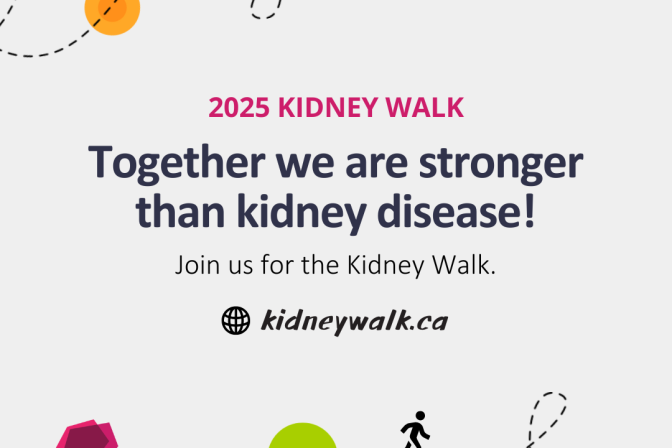 2025 KIDNEY WALK

Together we are stronger than kidney disease!

Join us for the Kidney Walk.

kidneywalk.ca